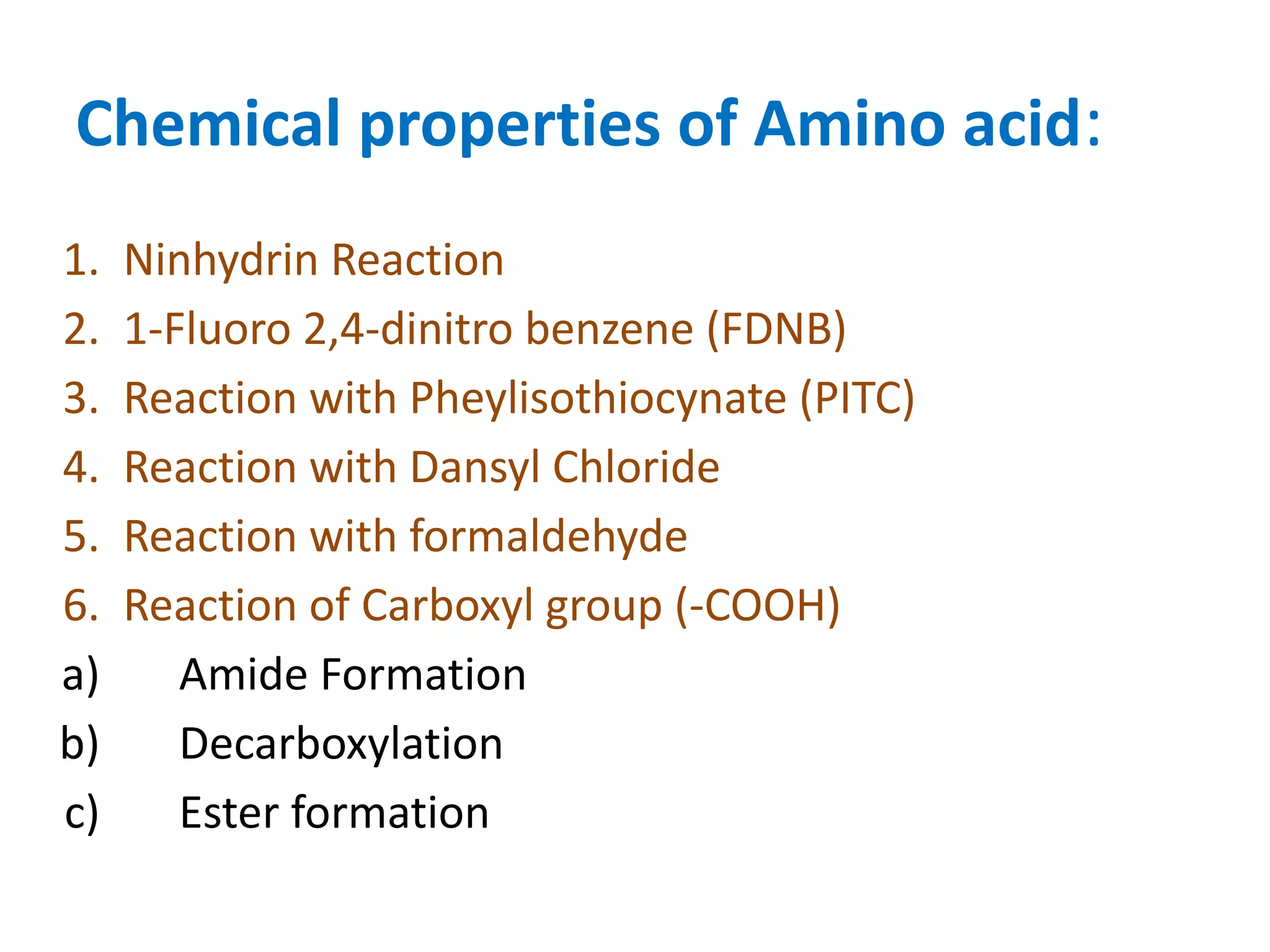 Chemical properties of Amino acid:

1. Ninhydrin Reaction
2. 1-Fluoro 2,4-dinitro benzene (FDNB)
3. Reaction with Pheylisothiocynate (PITC)
4. Reaction with Dansyl Chloride
5. Reaction with formaldehyde
6. Reaction of Carboxyl group (-COOH)
a) Amide Formation
b) Decarboxylation
c) Ester formation